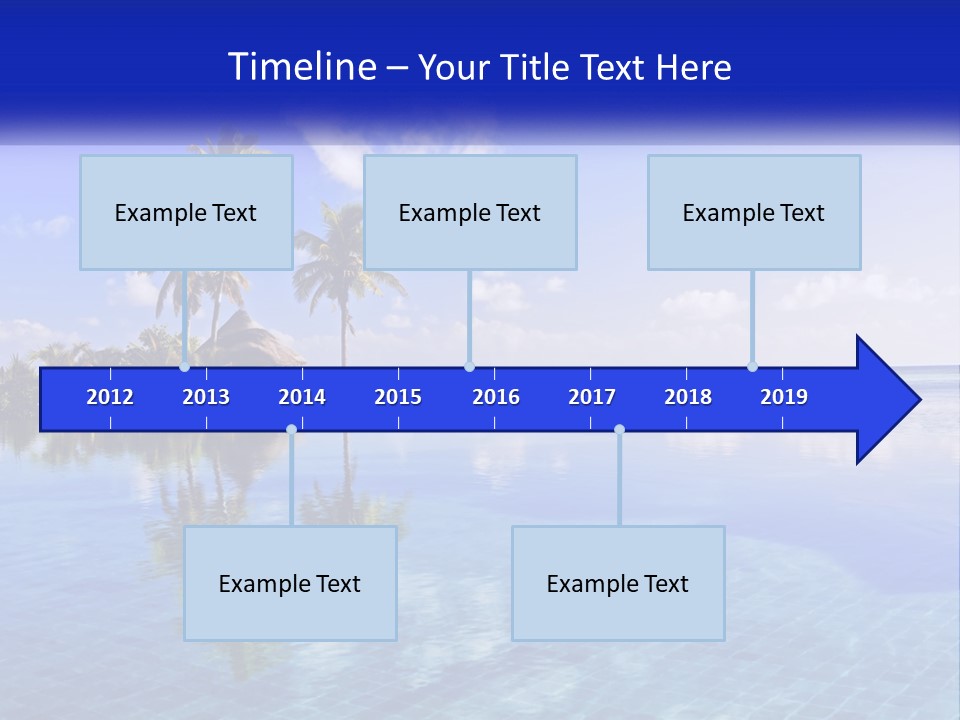 Timeline – Your Title Text Here

Example Text

Example Text

Example Text

2012 2013 2014 2015 2016 2017 2018 2019

Example Text

Example Text